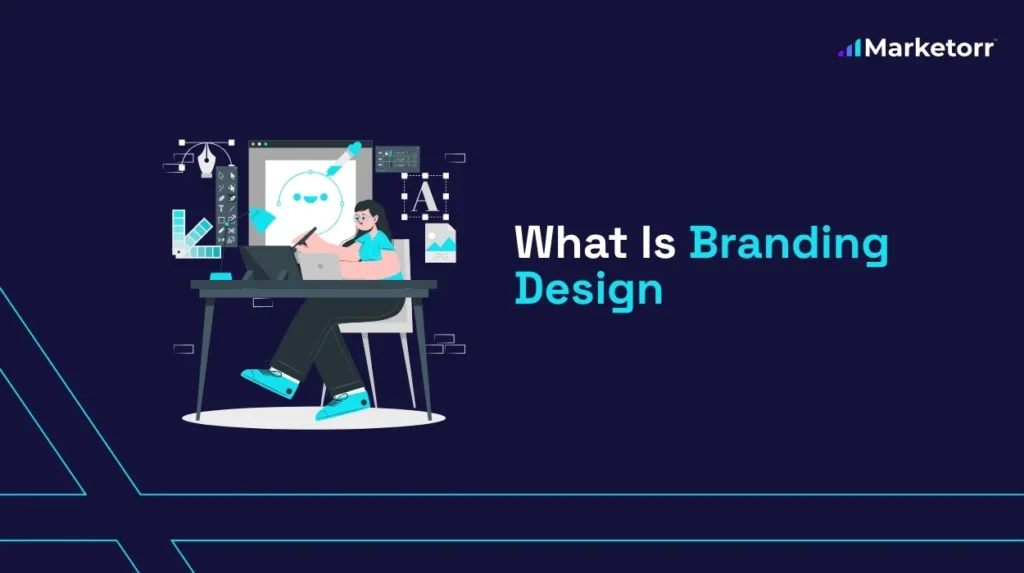 Marketorr

A

What Is Branding Design